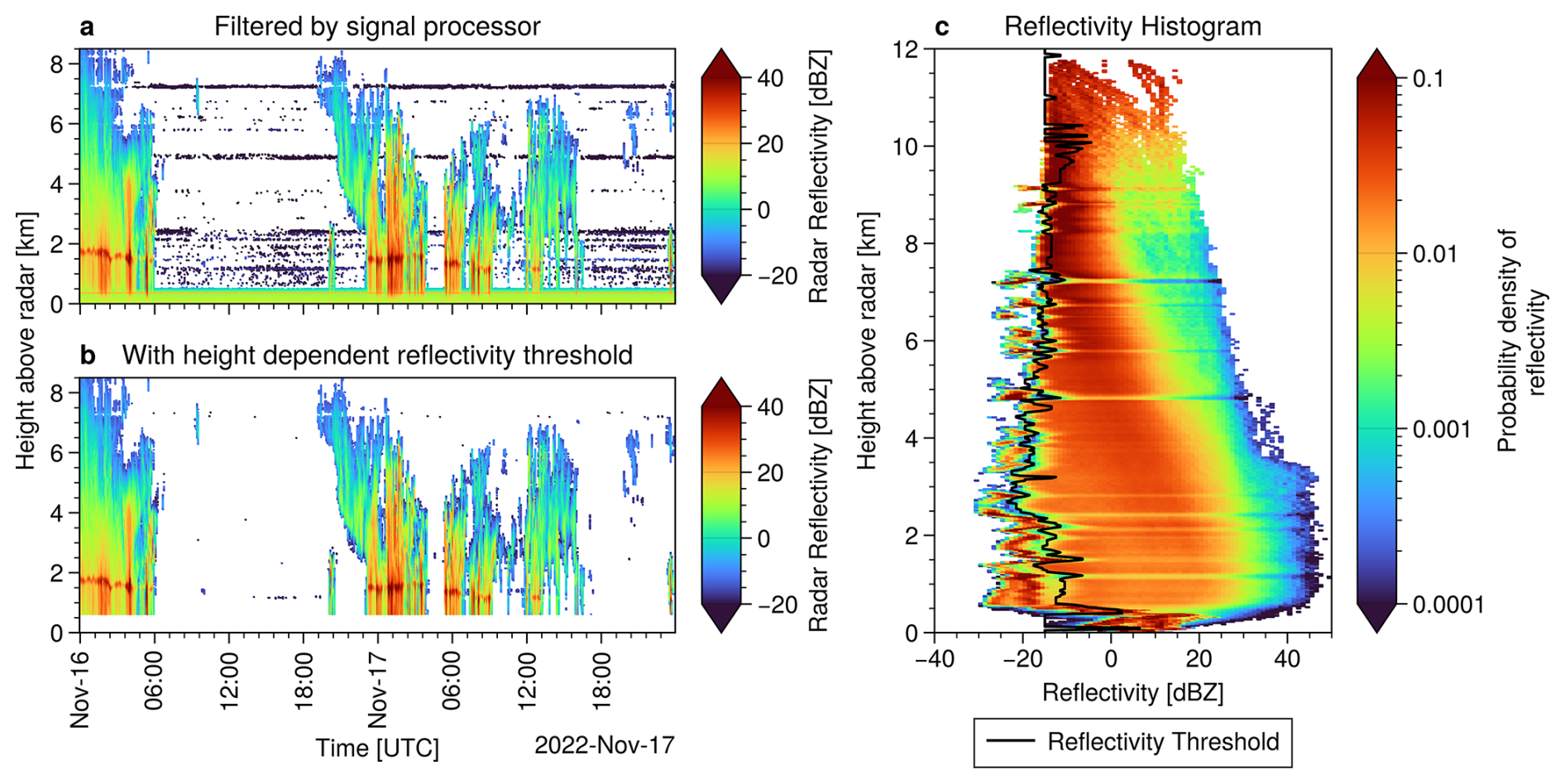 a Filtered by signal processor

8
6
4
2
0

40
20
0
−20
Radar Reflectivity [dBZ]

Height above radar [km]

b With height dependent reflectivity threshold

8
6
4
2
0

40
20
0
−20
Radar Reflectivity [dBZ]

Nov-16
06:00
12:00
18:00
Nov-17
06:00
12:00
18:00

Time [UTC]
2022-Nov-17

c Reflectivity Histogram

12
10
8
6
4
2
0

Height above radar [km]

−40
−20
0
20
40

Reflectivity [dBZ]

0.1
0.01
0.001
0.0001

Probability density of reflectivity

Reflectivity Threshold